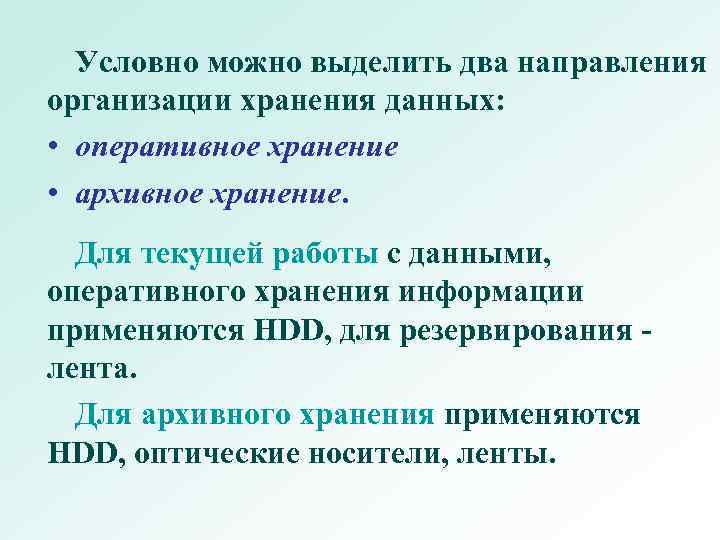 Условно можно выделить два направления организации хранения данных:

• оперативное хранение

• архивное хранение.

Для текущей работы с данными, оперативного хранения информации применяются HDD, для резервирования - лента.

Для архивного хранения применяются HDD, оптические носители, ленты.